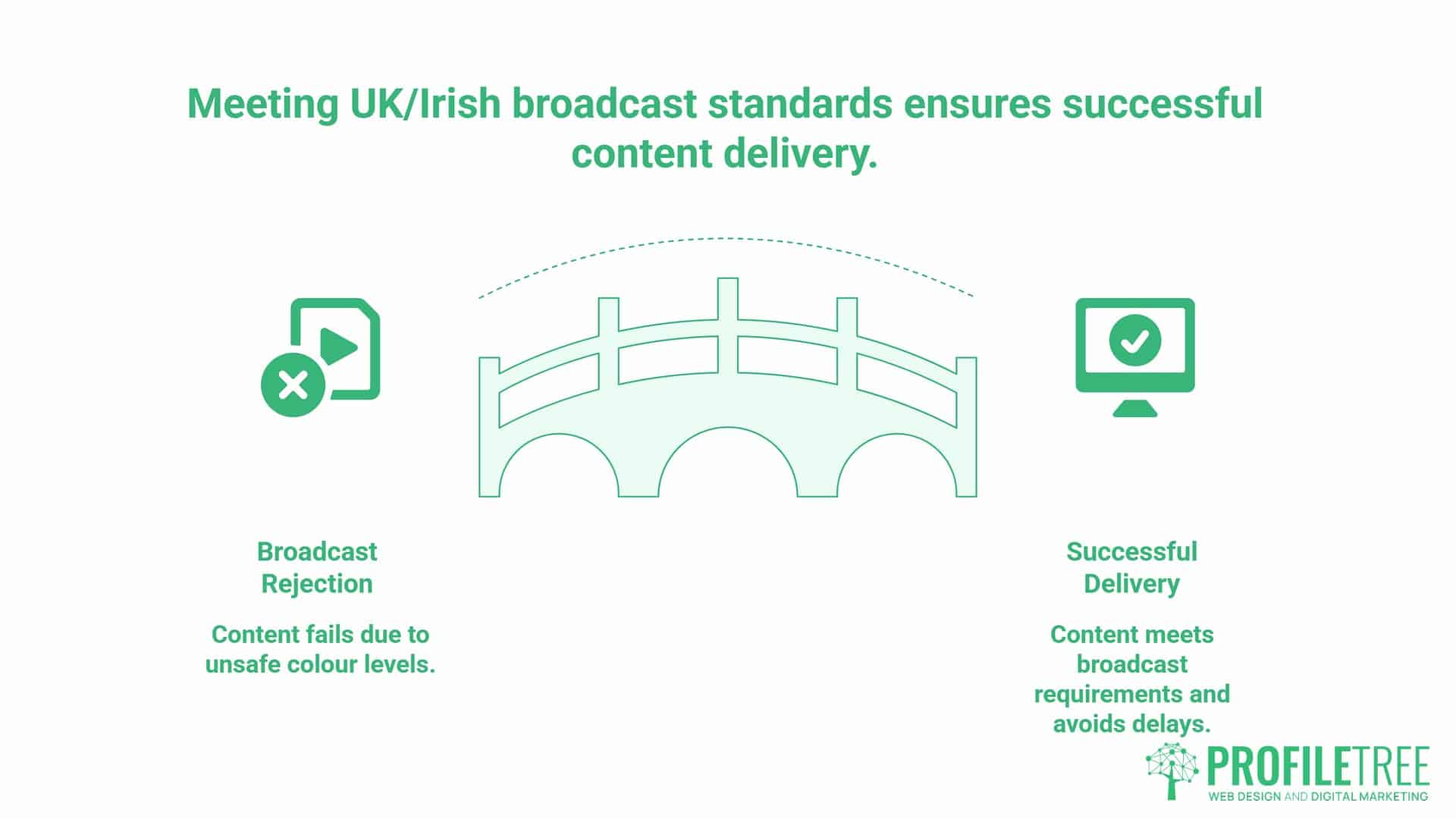 Meeting UK/Irish broadcast standards ensures successful content delivery.

Broadcast Rejection

Content fails due to unsafe colour levels.

Successful Delivery

Content meets broadcast requirements and avoids delays.

PROFILETREE
WEB DESIGN AND DIGITAL MARKETING